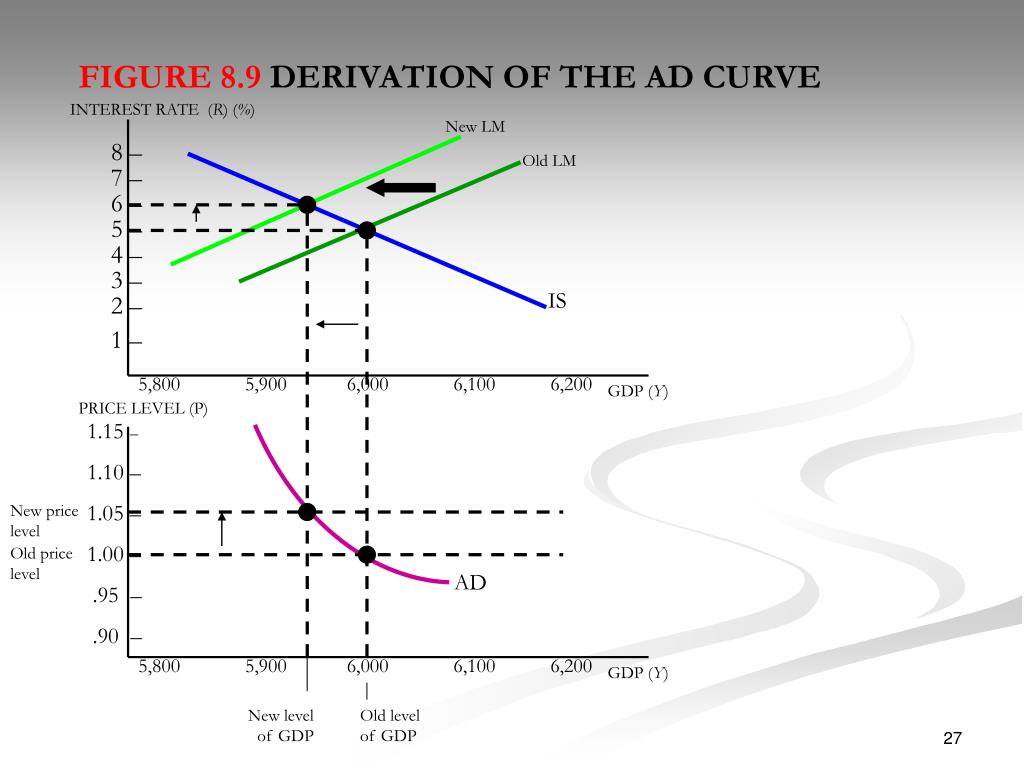 FIGURE 8.9 DERIVATION OF THE AD CURVE

INTEREST RATE (R) (%)

New LM

Old LM

8
7
6
5
4
3
2
1

IS

5,800 5,900 6,000 6,100 6,200 GDP (Y)

PRICE LEVEL (P)

1.15
1.10
New price level 1.05
Old price level 1.00
.95
.90

AD

5,800 5,900 6,000 6,100 6,200 GDP (Y)

New level of GDP

Old level of GDP

27